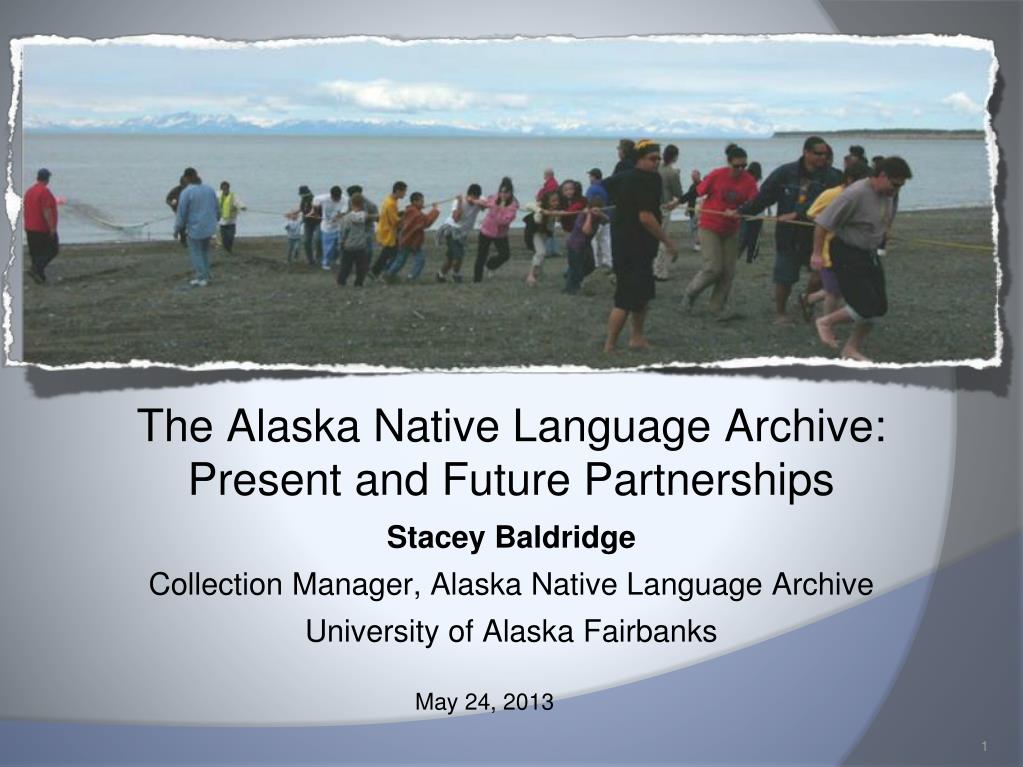 The Alaska Native Language Archive: Present and Future Partnerships

Stacey Baldridge

Collection Manager, Alaska Native Language Archive

University of Alaska Fairbanks

May 24, 2013

1